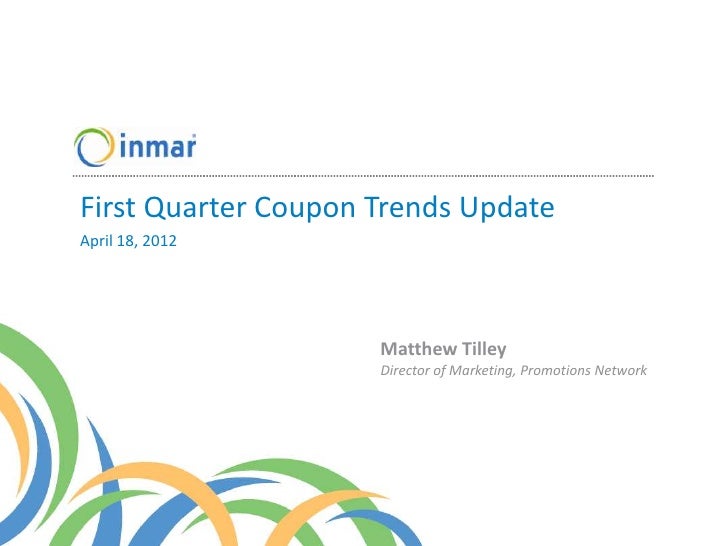 inmar

First Quarter Coupon Trends Update

April 18, 2012

Matthew Tilley

Director of Marketing, Promotions Network